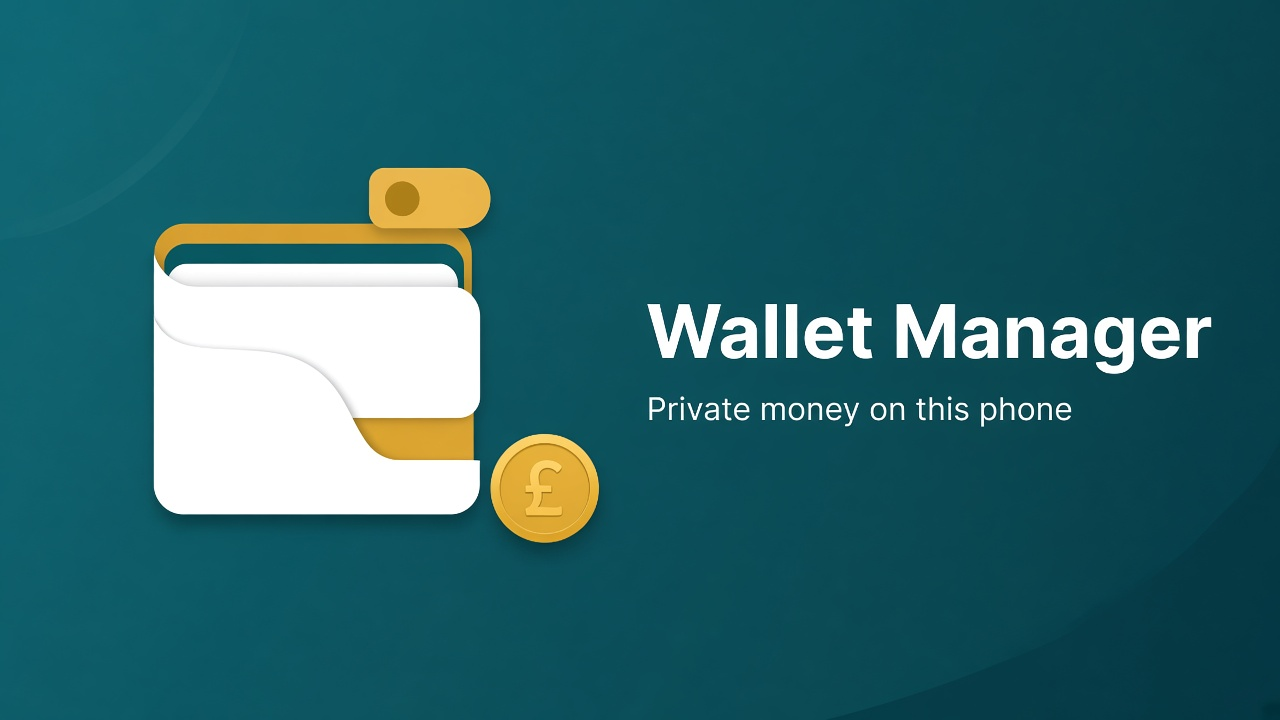 £

Wallet Manager

Private money on this phone